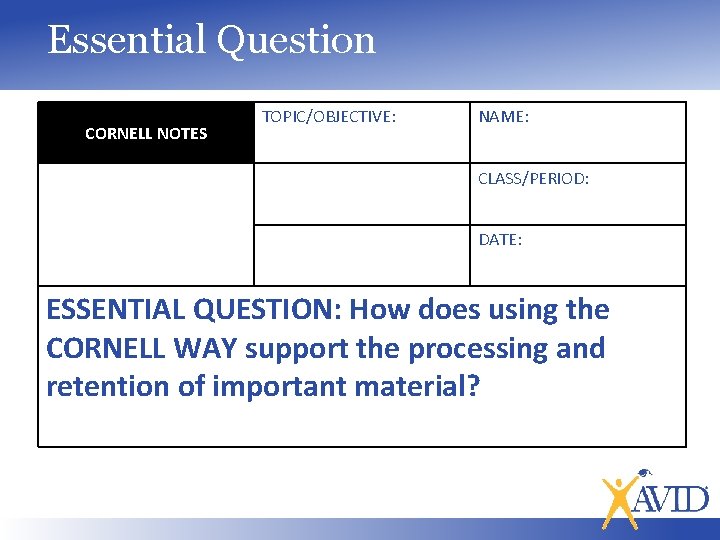 Essential Question

| CORNELL NOTES | TOPIC/OBJECTIVE: | NAME: |
|---|---|---|
| | | CLASS/PERIOD: |
| | | DATE: |

ESSENTIAL QUESTION: How does using the CORNELL WAY support the processing and retention of important material?

AVID